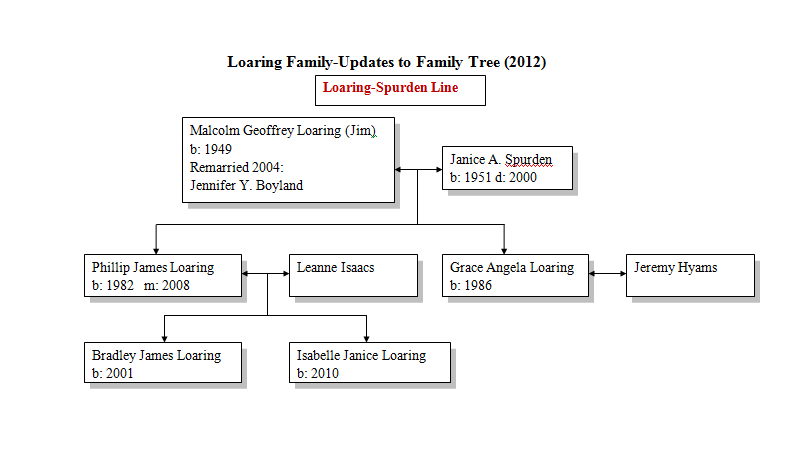 Loaring Family-Updates to Family Tree (2012)

Loaring-Spurden Line

Malcolm Geoffrey Loaring (Jim)
b: 1949
Remarried 2004:
Jennifer Y. Boyland

Janice A. Spurden
b: 1951 d: 2000

Phillip James Loaring
b: 1982 m: 2008

Leanne Isaacs

Grace Angela Loaring
b: 1986

Jeremy Hyams

Bradley James Loaring
b: 2001

Isabelle Janice Loaring
b: 2010